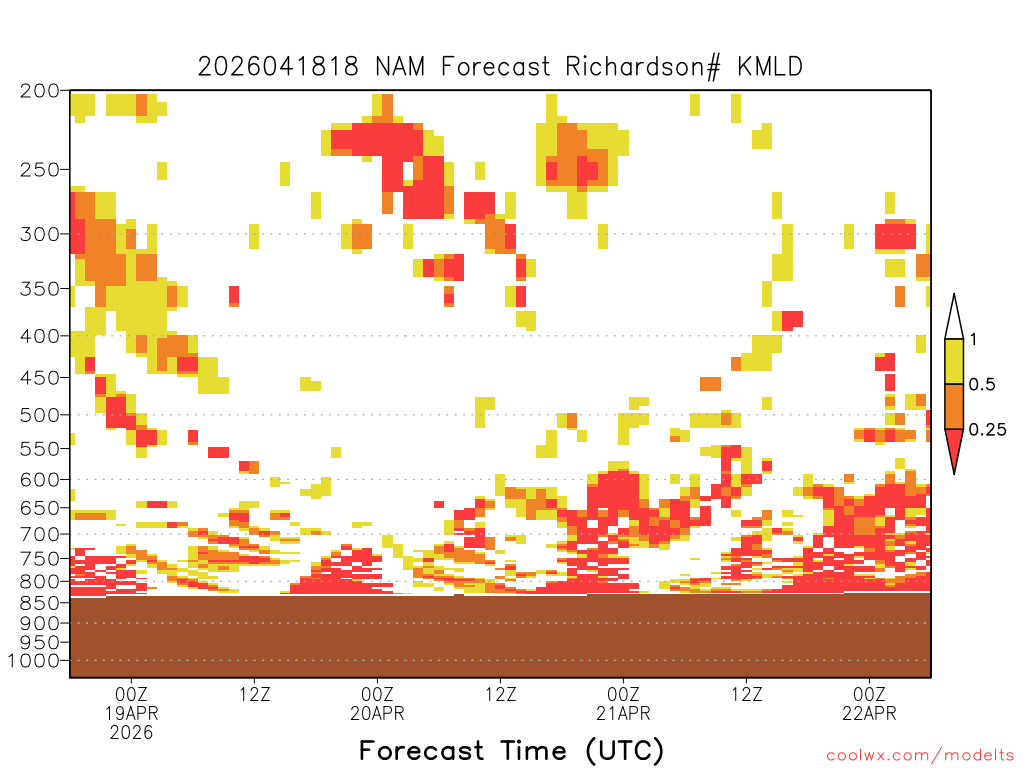 2026041818 NAM Forecast Richardson# KMLD

200
250
300
350
400
450
500
550
600
650
700
750
800
850
900
950
1000

1
0.5
0.25

00Z
19APR
2026
12Z
00Z
20APR
12Z
00Z
21APR
12Z
00Z
22APR

Forecast Time (UTC)

coolwx.com/modelts